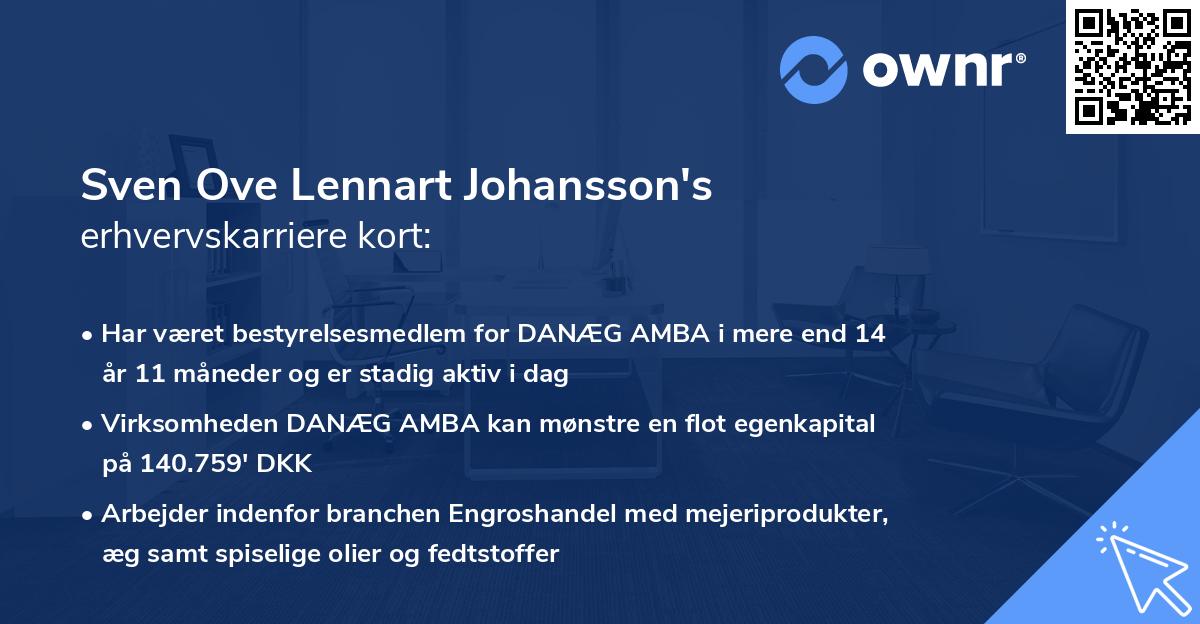 ownr®

Sven Ove Lennart Johansson's
erhvervskarriere kort:

• Har været bestyrelsesmedlem for DANÆG AMBA i mere end 14 år 11 måneder og er stadig aktiv i dag

• Virksomheden DANÆG AMBA kan mønstre en flot egenkapital på 140.759' DKK

• Arbejder indenfor branchen Engroshandel med mejeriprodukter, æg samt spiselige olier og fedtstoffer